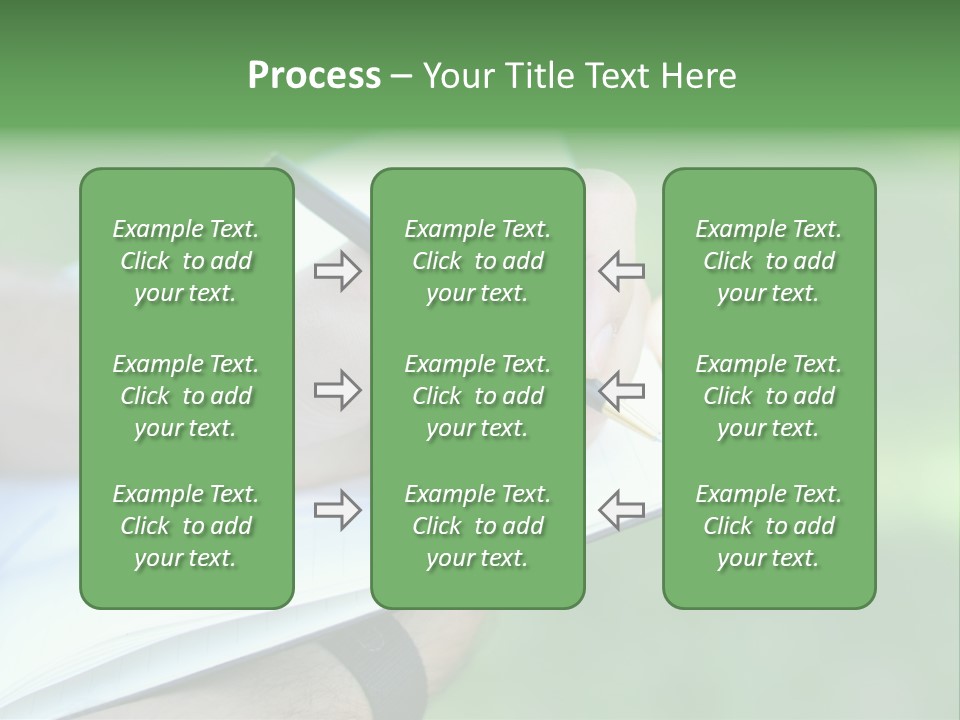 Process – Your Title Text Here

Example Text. Click to add your text.

Example Text. Click to add your text.

Example Text. Click to add your text.

Example Text. Click to add your text.

Example Text. Click to add your text.

Example Text. Click to add your text.

Example Text. Click to add your text.

Example Text. Click to add your text.

Example Text. Click to add your text.